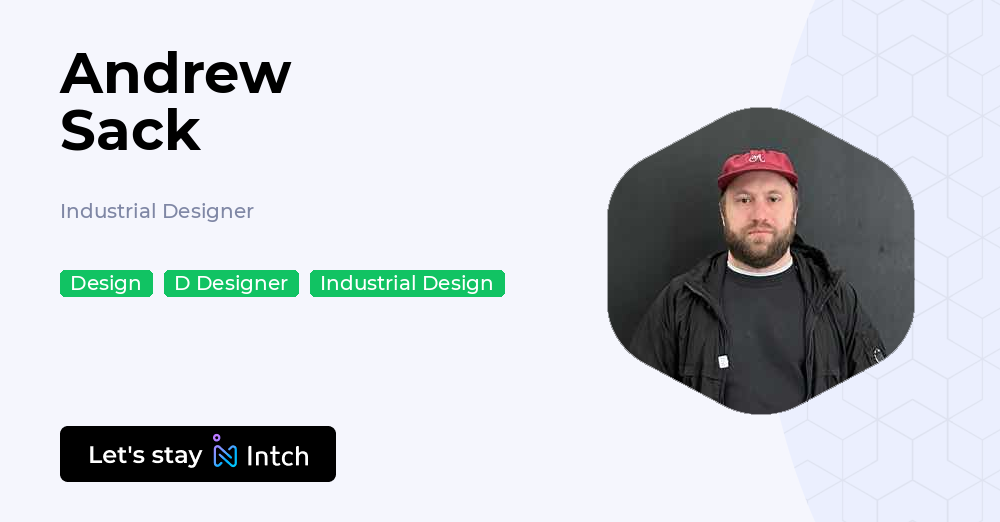 Andrew Sack

Industrial Designer

Design D Designer Industrial Design

Let's stay Intch